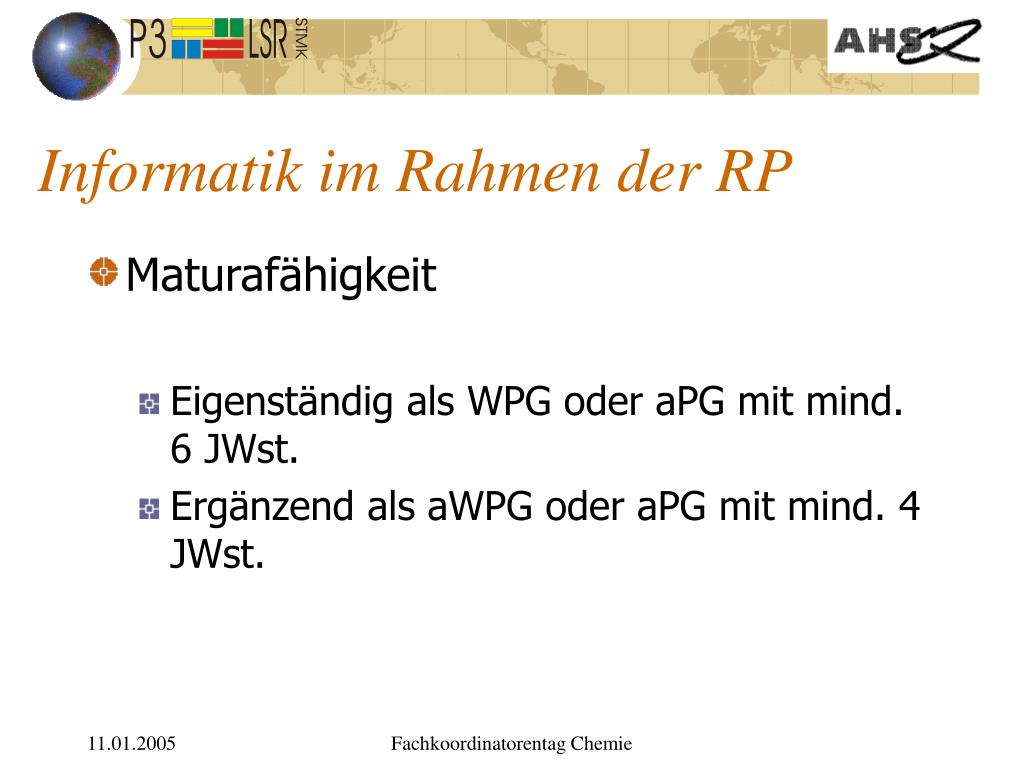 P3 LSR STMK

AHS

Informatik im Rahmen der RP

Maturafähigkeit

Eigenständig als WPG oder aPG mit mind. 6 JWst.

Ergänzend als aWPG oder aPG mit mind. 4 JWst.

11.01.2005

Fachkoordinatorentag Chemie